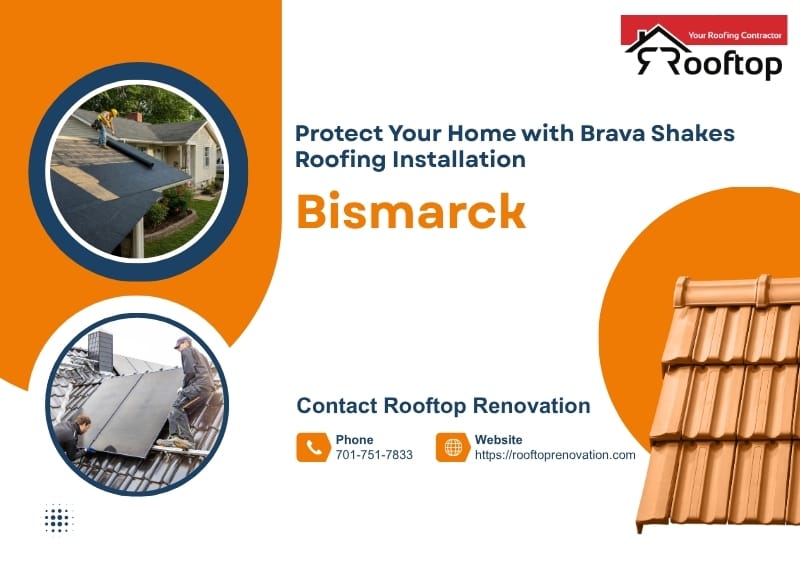 Your Roofing Contractor
Rooftop

Protect Your Home with Brava Shakes Roofing Installation

Bismarck

Contact Rooftop Renovation

Phone
701-751-7833

Website
https://rooftoprenovation.com